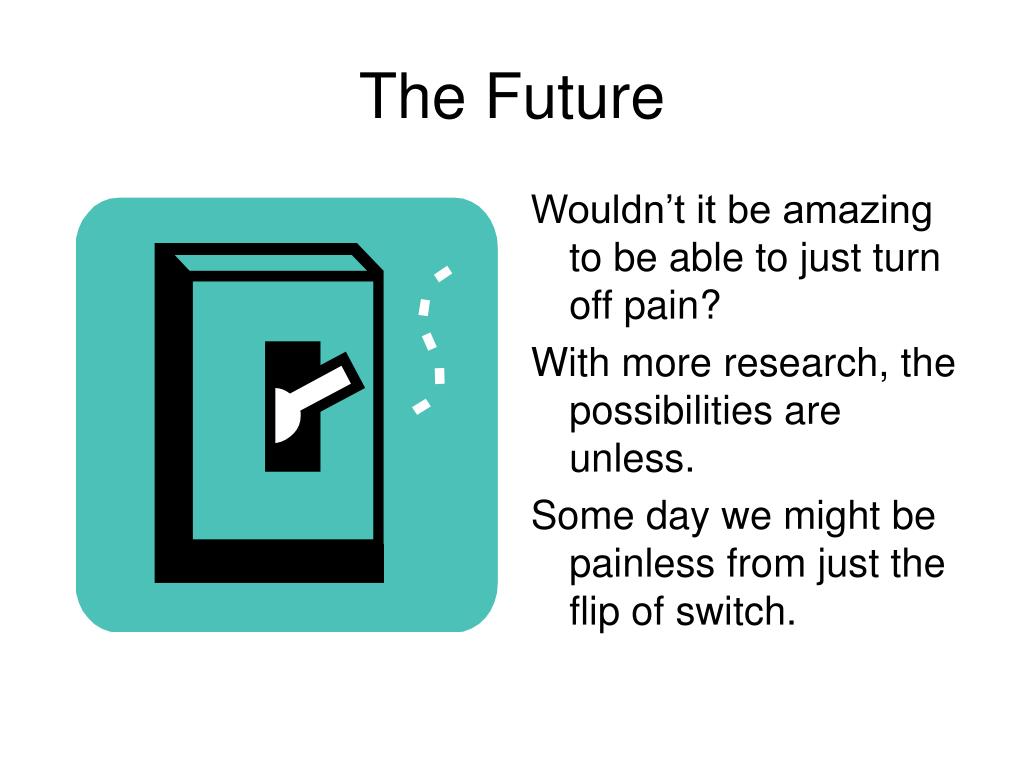 The Future

Wouldn’t it be amazing to be able to just turn off pain?

With more research, the possibilities are unless.

Some day we might be painless from just the flip of switch.